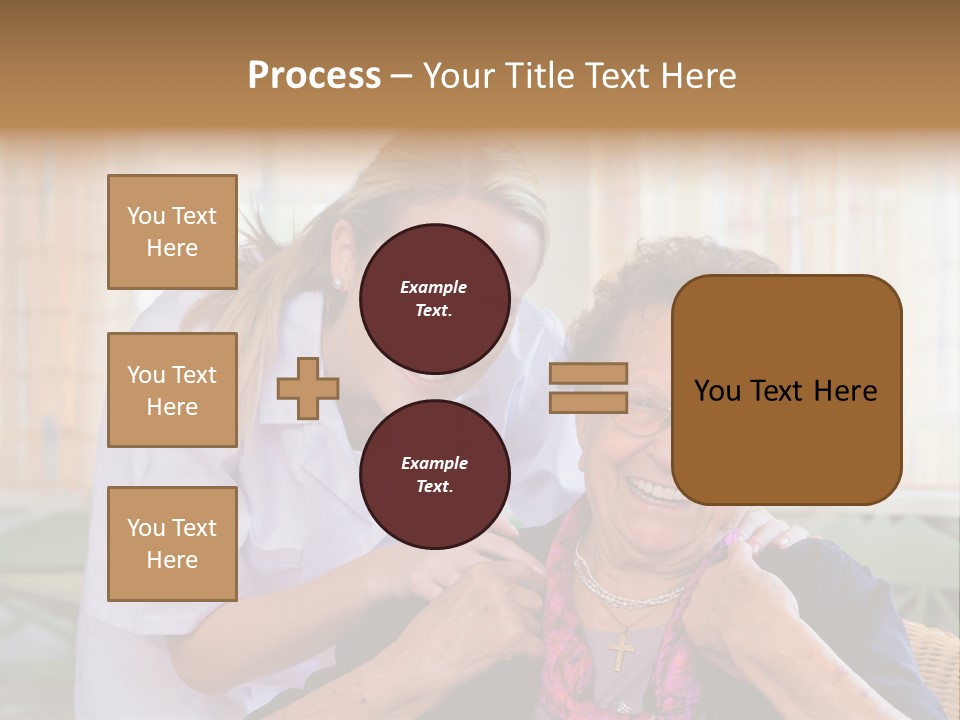 Process – Your Title Text Here

You Text Here

You Text Here

You Text Here

Example Text.

Example Text.

You Text Here